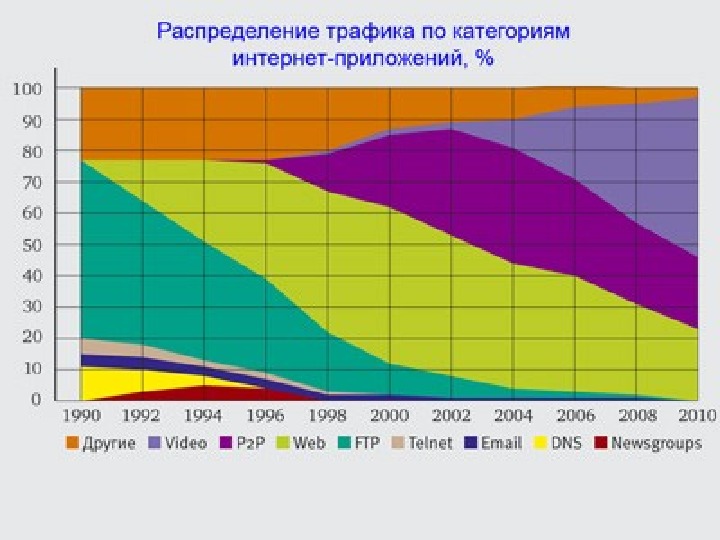 Распределение трафика по категориям интернет-приложений, %

100
90
80
70
60
50
40
30
20
10
0

1990 1992 1994 1996 1998 2000 2002 2004 2006 2008 2010

Другие Video P2P Web FTP Telnet Email DNS Newsgroups